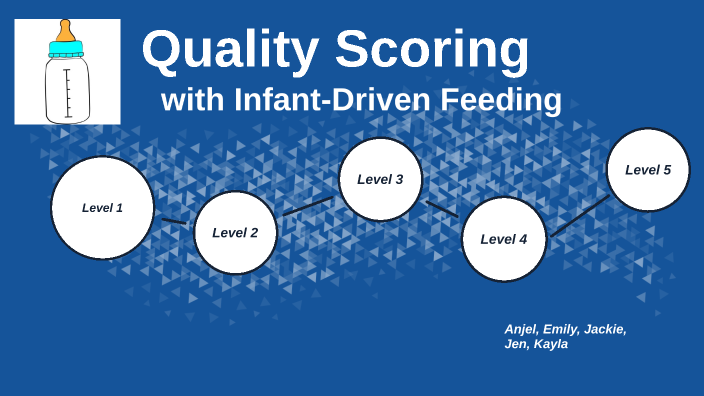 Quality Scoring
with Infant-Driven Feeding

Level 1

Level 2

Level 3

Level 4

Level 5

Anjel, Emily, Jackie, Jen, Kayla